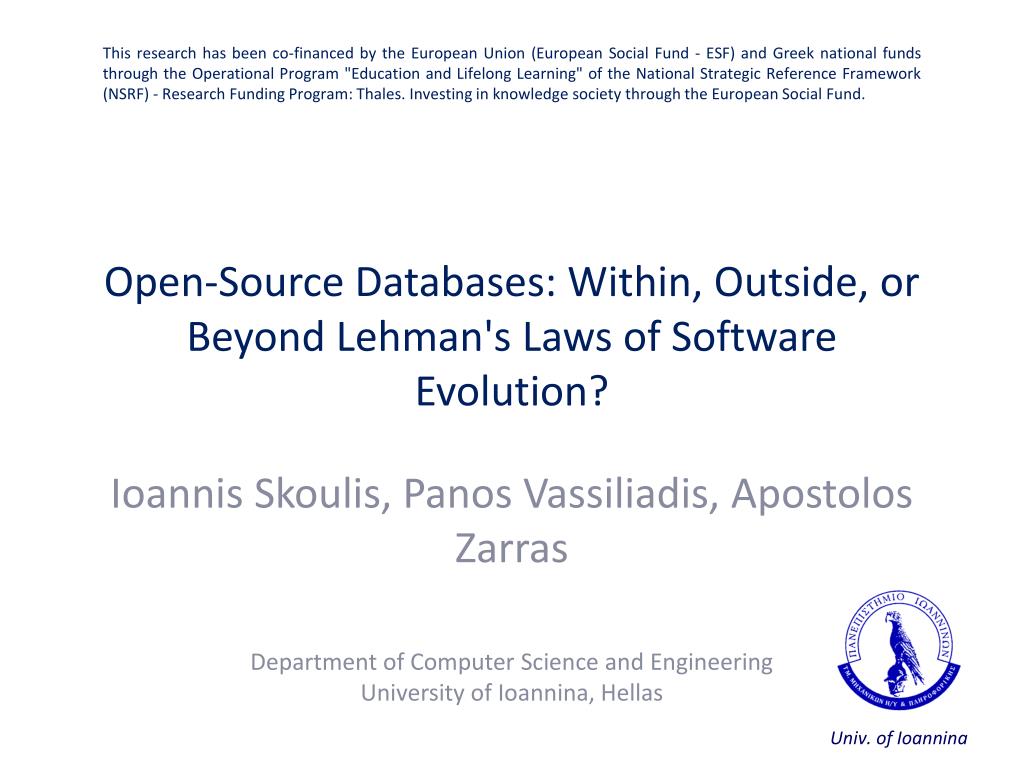 This research has been co-financed by the European Union (European Social Fund - ESF) and Greek national funds through the Operational Program "Education and Lifelong Learning" of the National Strategic Reference Framework (NSRF) - Research Funding Program: Thales. Investing in knowledge society through the European Social Fund.

Open-Source Databases: Within, Outside, or Beyond Lehman's Laws of Software Evolution?

Ioannis Skoulis, Panos Vassiliadis, Apostolos Zarras

Department of Computer Science and Engineering
University of Ioannina, Hellas

ΠΑΝΕΠΙΣΤΗΜΙΟ ΙΩΑΝΝΙΝΩΝ
ΤΜ. ΜΗΧΑΝΙΚΩΝ Η/Υ & ΠΛΗΡΟΦΟΡΙΚΗΣ

Univ. of Ioannina